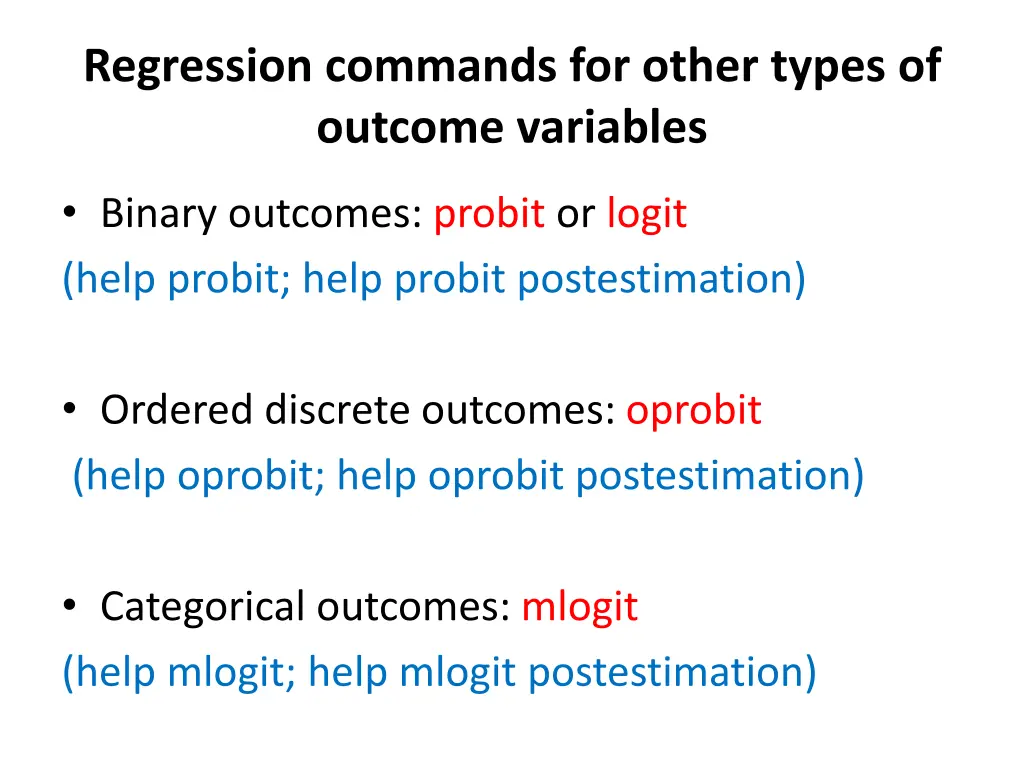 Regression commands for other types of outcome variables

• Binary outcomes: probit or logit
(help probit; help probit postestimation)

• Ordered discrete outcomes: oprobit
(help oprobit; help oprobit postestimation)

• Categorical outcomes: mlogit
(help mlogit; help mlogit postestimation)